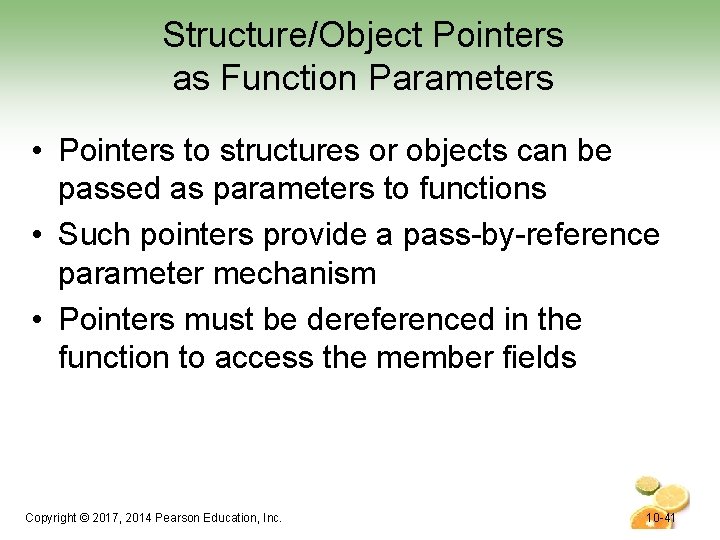 Structure/Object Pointers as Function Parameters

• Pointers to structures or objects can be passed as parameters to functions

• Such pointers provide a pass-by-reference parameter mechanism

• Pointers must be dereferenced in the function to access the member fields

Copyright © 2017, 2014 Pearson Education, Inc.

10-41